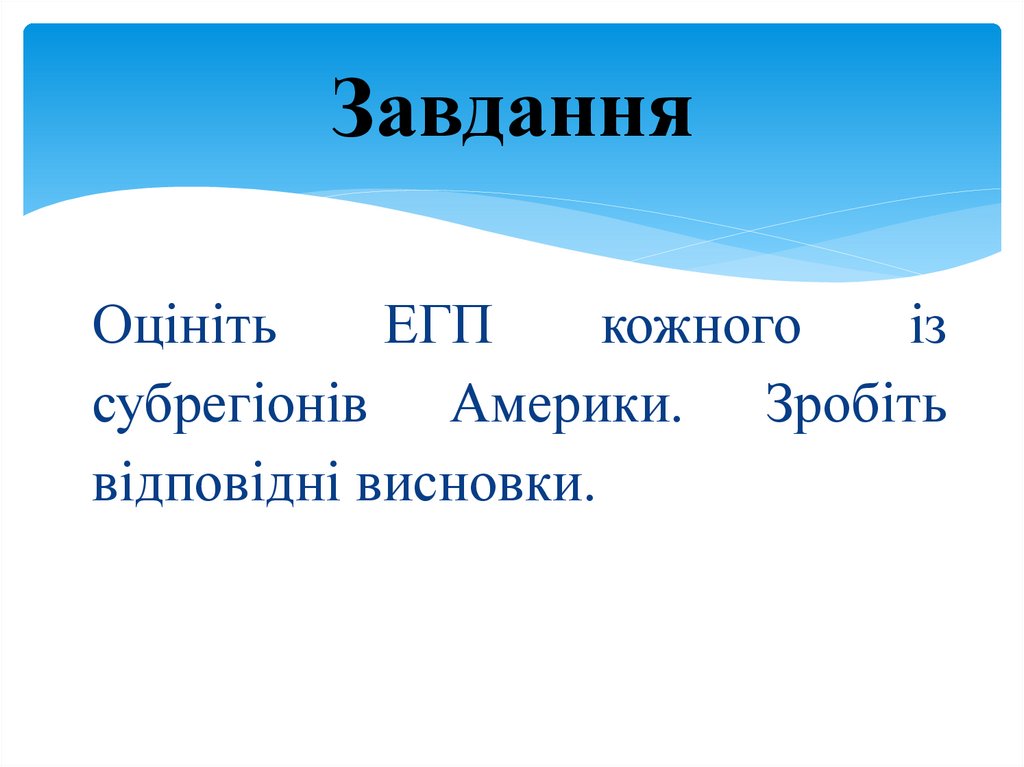 Завдання

Оцініть ЕГП кожного із субрегіонів Америки. Зробіть відповідні висновки.